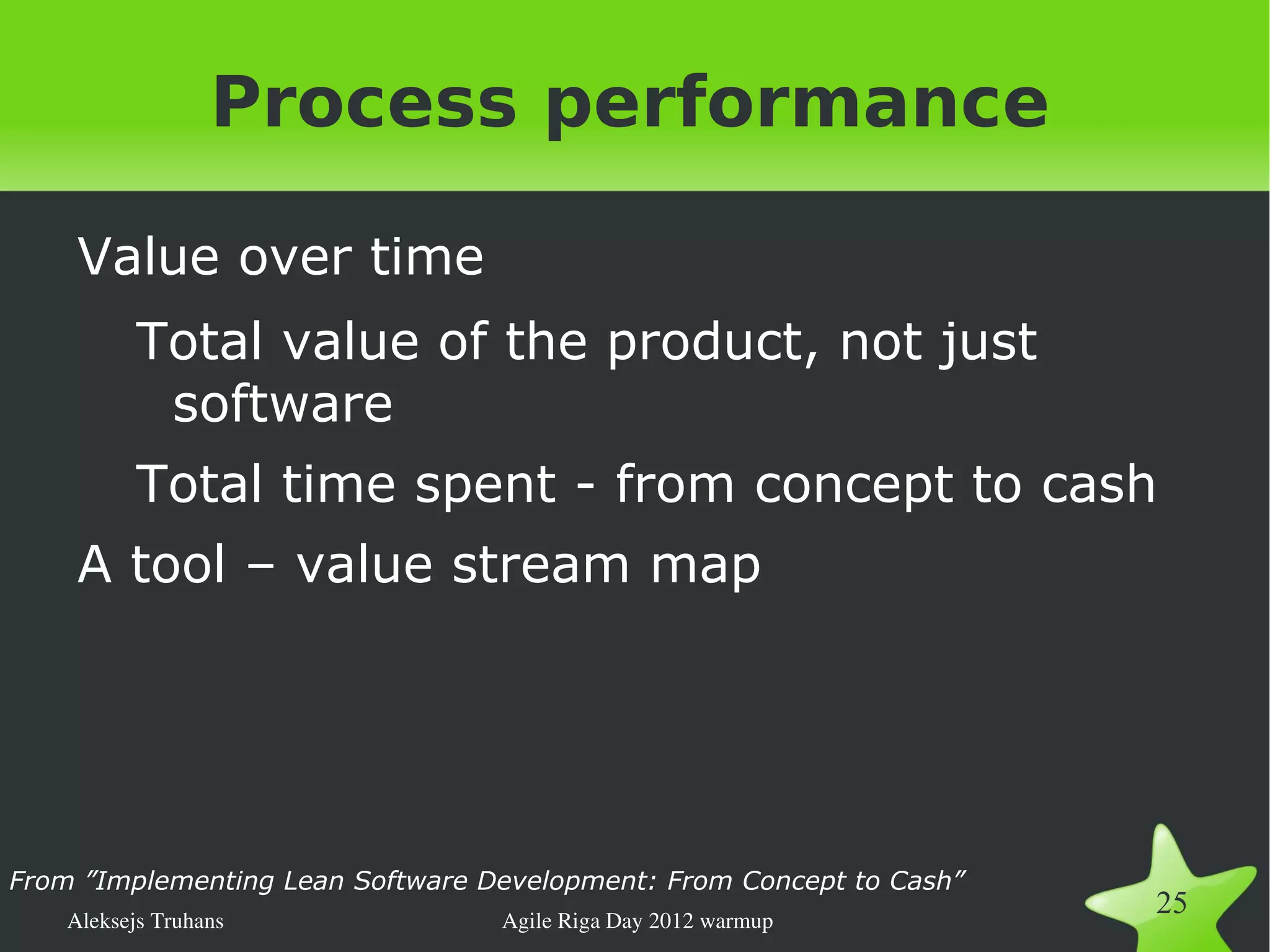 Process performance

Value over time

Total value of the product, not just software

Total time spent - from concept to cash

A tool – value stream map

From ”Implementing Lean Software Development: From Concept to Cash”

Aleksejs Truhans

Agile Riga Day 2012 warmup

25